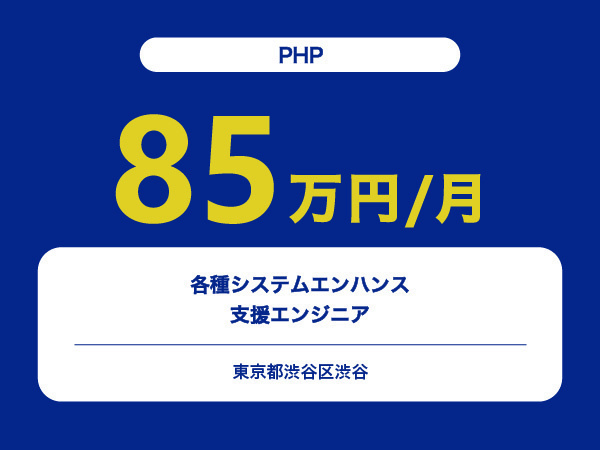 PHP

85万円/月

各種システムエンハンス
支援エンジニア

東京都渋谷区渋谷